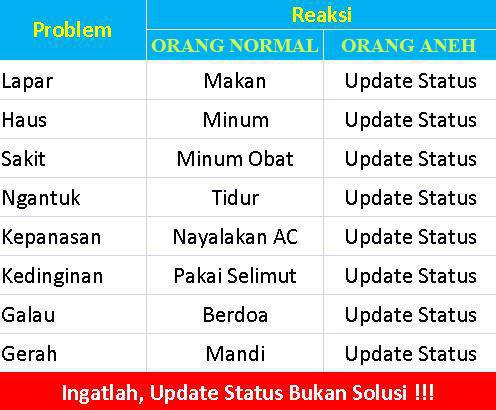 | Problem | Reaksi | |
|---|---|---|
| | ORANG NORMAL | ORANG ANEH |
| Lapar | Makan | Update Status |
| Haus | Minum | Update Status |
| Sakit | Minum Obat | Update Status |
| Ngantuk | Tidur | Update Status |
| Kepanasan | Nayalakan AC | Update Status |
| Kedinginan | Pakai Selimut | Update Status |
| Galau | Berdoa | Update Status |
| Gerah | Mandi | Update Status |

Ingatlah, Update Status Bukan Solusi !!!